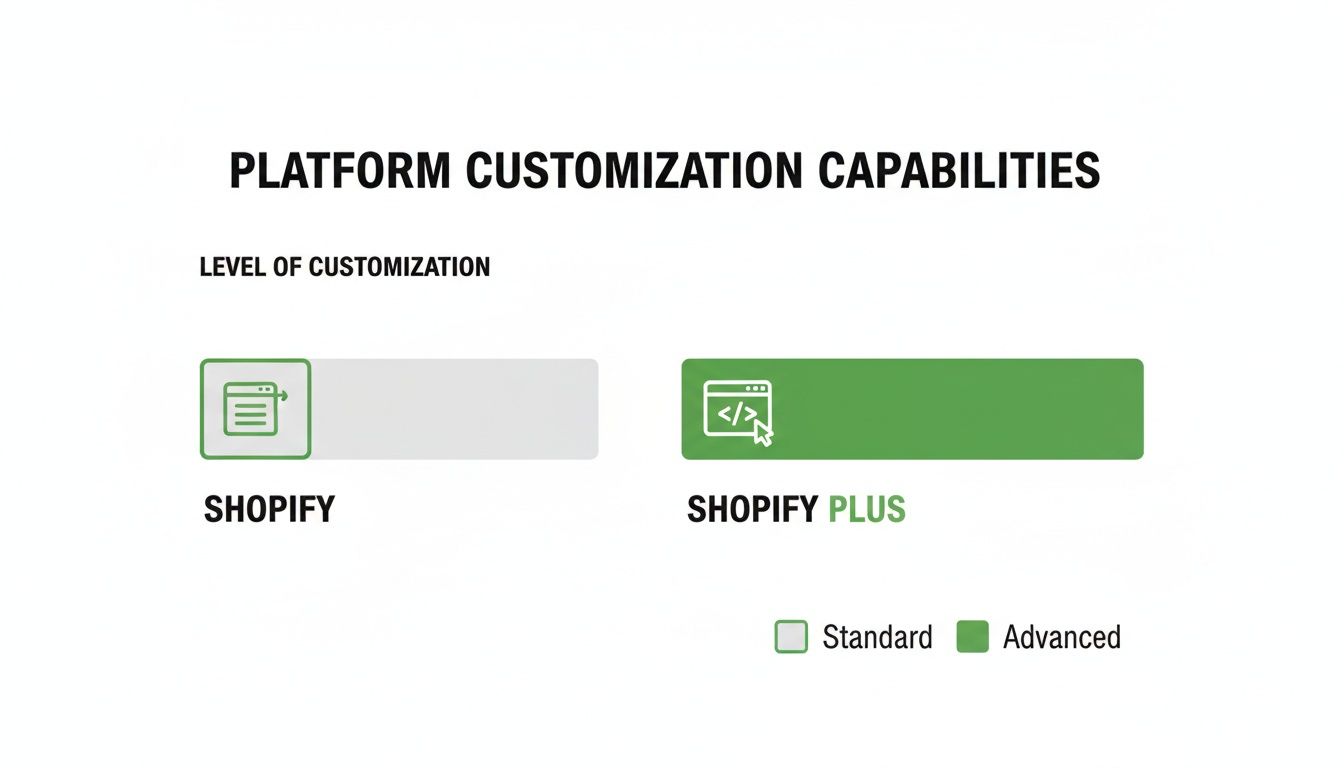 PLATFORM CUSTOMIZATION CAPABILITIES

LEVEL OF CUSTOMIZATION

</>

SHOPIFY

SHOPIFY PLUS

Standard Advanced